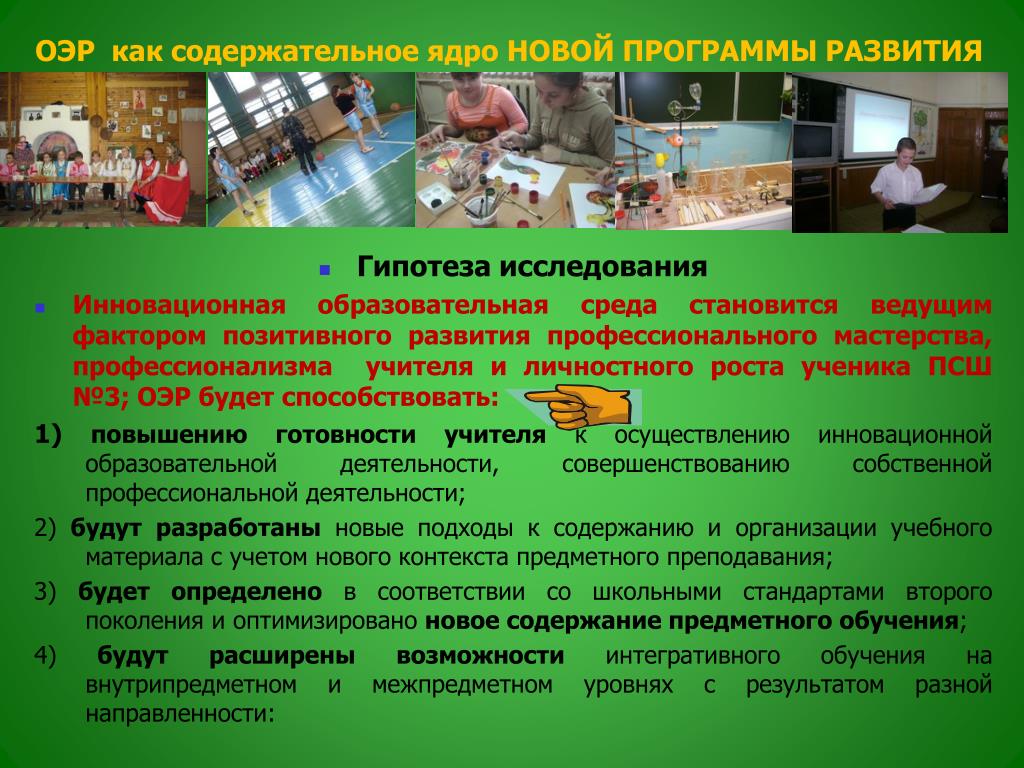 ОЭР как содержательное ядро НОВОЙ ПРОГРАММЫ РАЗВИТИЯ

Гипотеза исследования

Инновационная образовательная среда становится ведущим фактором позитивного развития профессионального мастерства, профессионализма учителя и личностного роста ученика ПСШ №3; ОЭР будет способствовать:

1) повышению готовности учителя к осуществлению инновационной образовательной деятельности, совершенствованию собственной профессиональной деятельности;

2) будут разработаны новые подходы к содержанию и организации учебного материала с учетом нового контекста предметного преподавания;

3) будет определено в соответствии со школьными стандартами второго поколения и оптимизировано новое содержание предметного обучения;

4) будут расширены возможности интегративного обучения на внутрипредметном и межпредметном уровнях с результатом разной направленности: